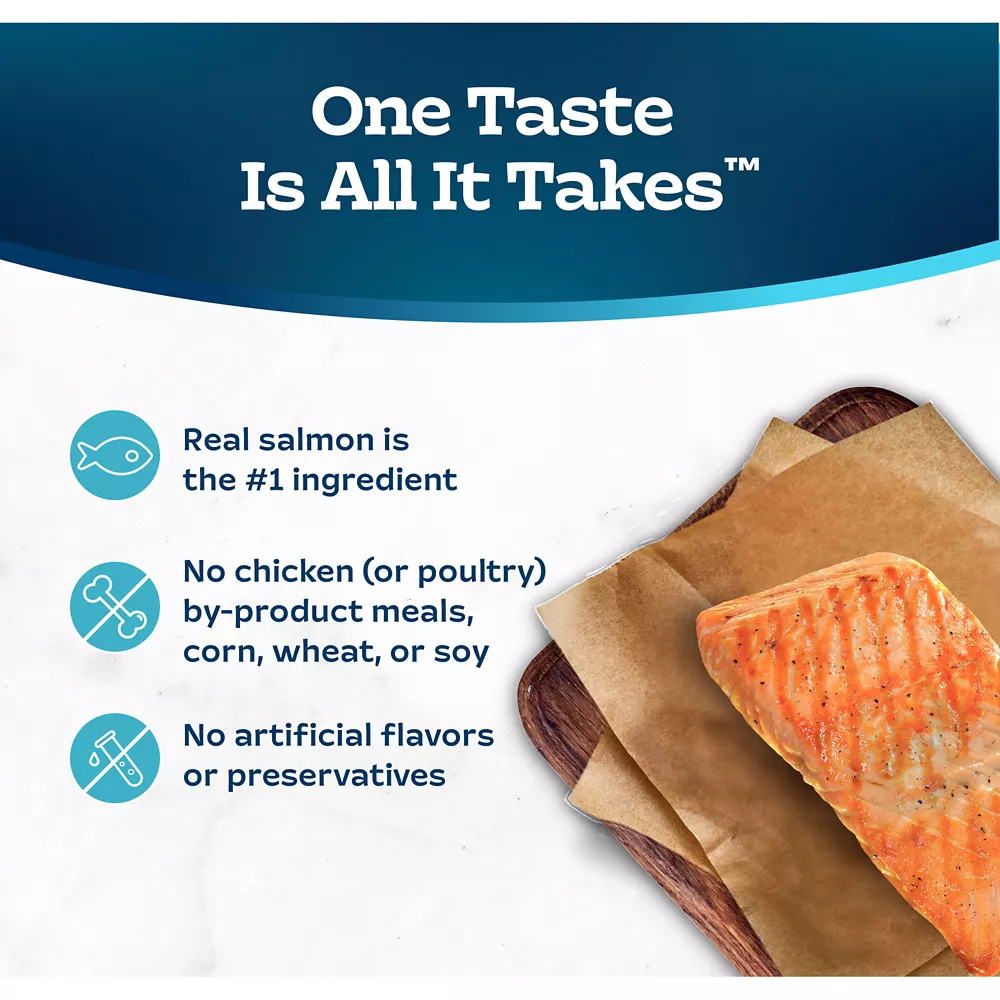 One Taste
Is All It Takes™

Real salmon is the #1 ingredient

No chicken (or poultry) by-product meals, corn, wheat, or soy

No artificial flavors or preservatives